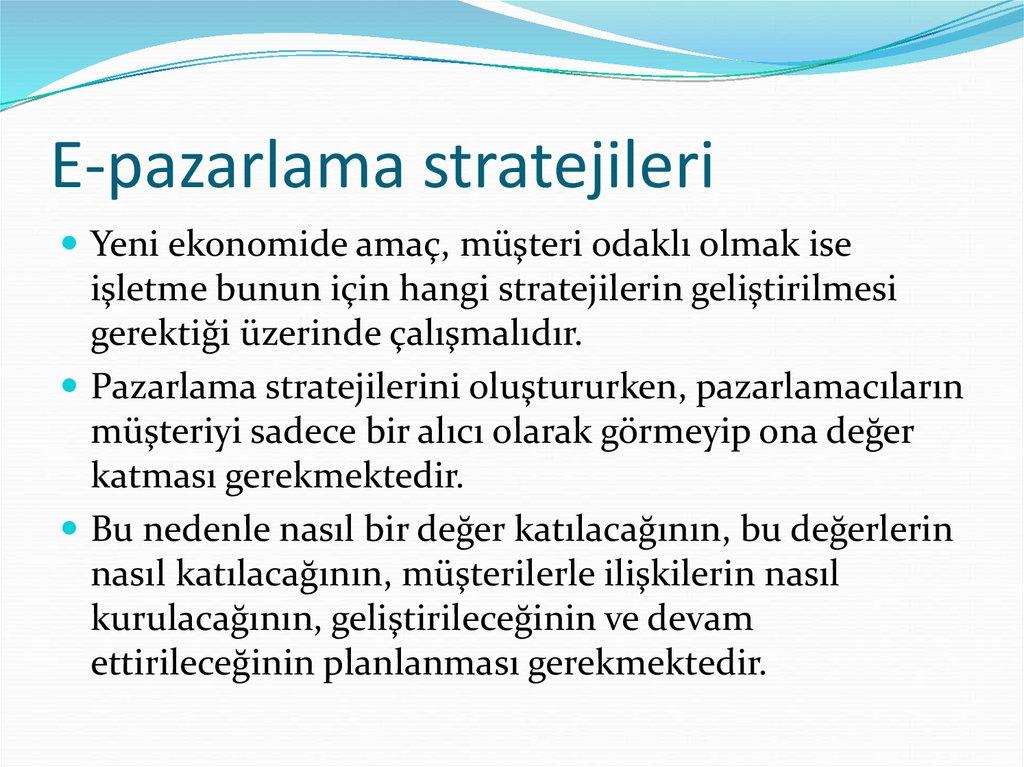 E-pazarlama stratejileri

Yeni ekonomide amaç, müşteri odaklı olmak ise işletme bunun için hangi stratejilerin geliştirilmesi gerektiği üzerinde çalışmalıdır.

Pazarlama stratejilerini oluştururken, pazarlamacıların müşteriyi sadece bir alıcı olarak görmeyip ona değer katması gerekmektedir.

Bu nedenle nasıl bir değer katılacağının, bu değerlerin nasıl katılacağının, müşterilerle ilişkilerin nasıl kurulacağının, geliştirileceğinin ve devam ettirileceğinin planlanması gerekmektedir.